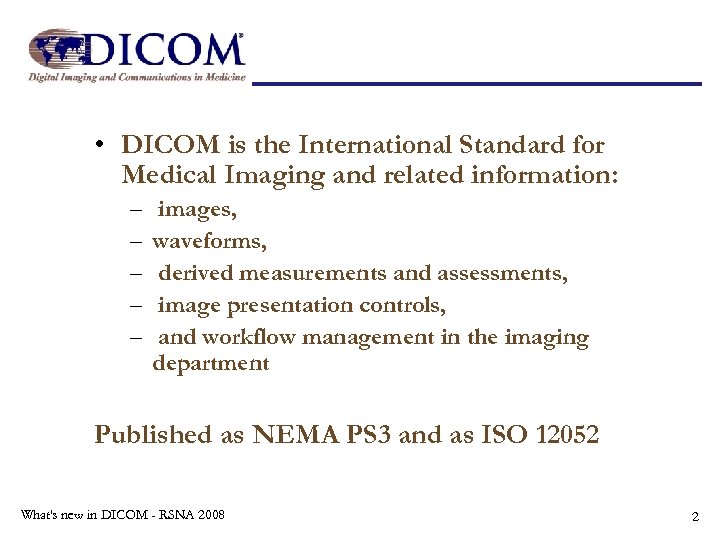 DICOM®
Digital Imaging and Communications in Medicine

• DICOM is the International Standard for Medical Imaging and related information:
– images,
– waveforms,
– derived measurements and assessments,
– image presentation controls,
– and workflow management in the imaging department

Published as NEMA PS3 and as ISO 12052

What's new in DICOM - RSNA 2008

2